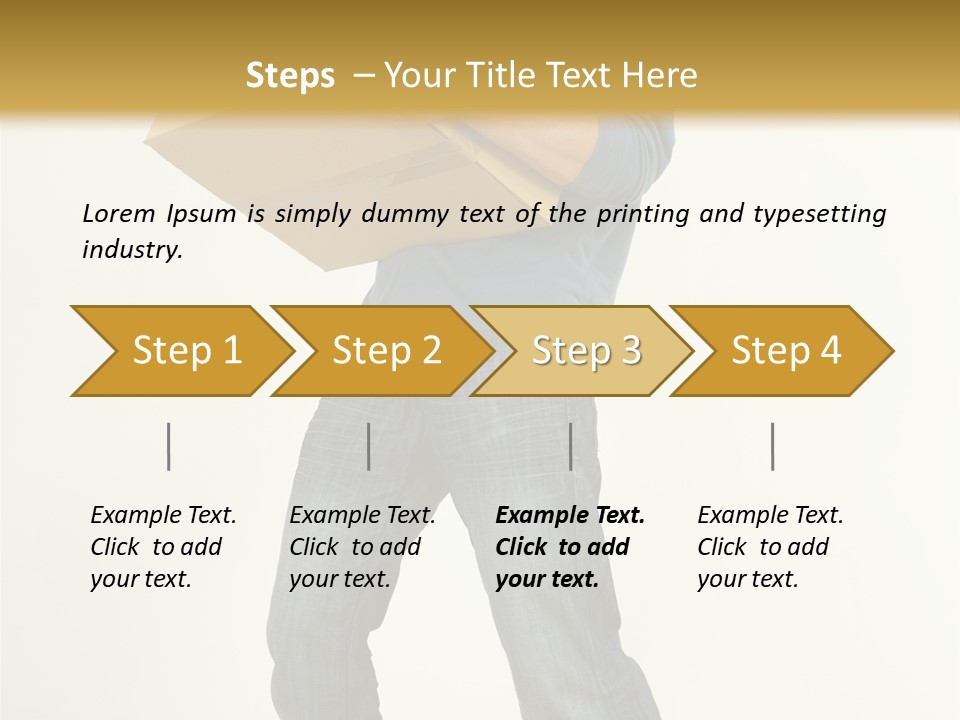 Steps – Your Title Text Here

Lorem Ipsum is simply dummy text of the printing and typesetting industry.

Step 1

Step 2

Step 3

Step 4

Example Text. Click to add your text.

Example Text. Click to add your text.

Example Text. Click to add your text.

Example Text. Click to add your text.